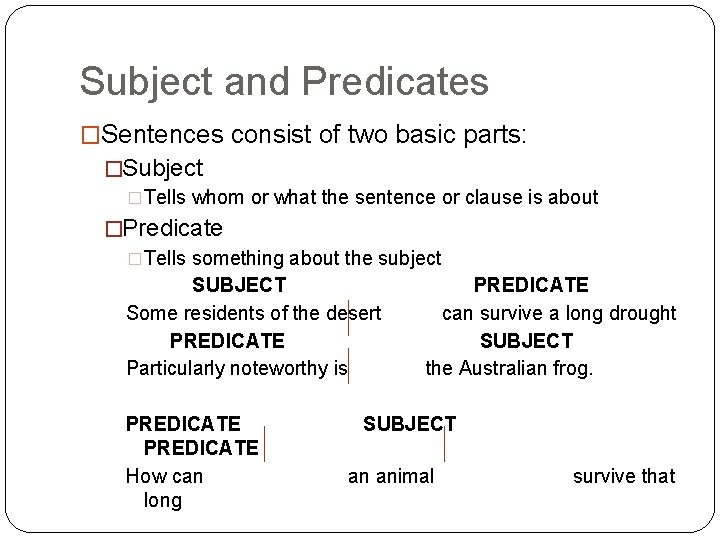 Subject and Predicates

□Sentences consist of two basic parts:

□Subject

□Tells whom or what the sentence or clause is about

□Predicate

□Tells something about the subject

SUBJECT PREDICATE

Some residents of the desert can survive a long drought

PREDICATE SUBJECT

Particularly noteworthy is the Australian frog.

PREDICATE SUBJECT PREDICATE

How can an animal survive that long